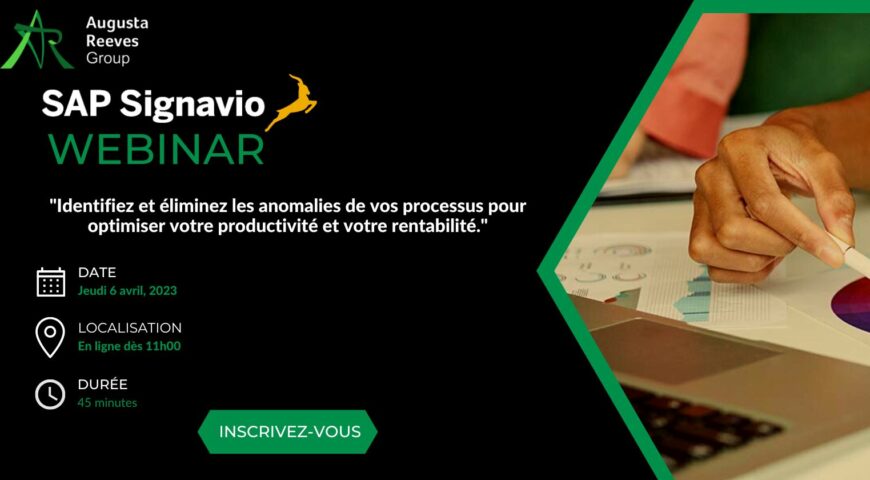 Augusta Reeves Group

SAP Signavio
WEBINAR

"Identifiez et éliminez les anomalies de vos processus pour optimiser votre productivité et votre rentabilité."

DATE
Jeudi 6 avril, 2023

LOCALISATION
En ligne dès 11h00

DURÉE
45 minutes

INSCRIVEZ-VOUS